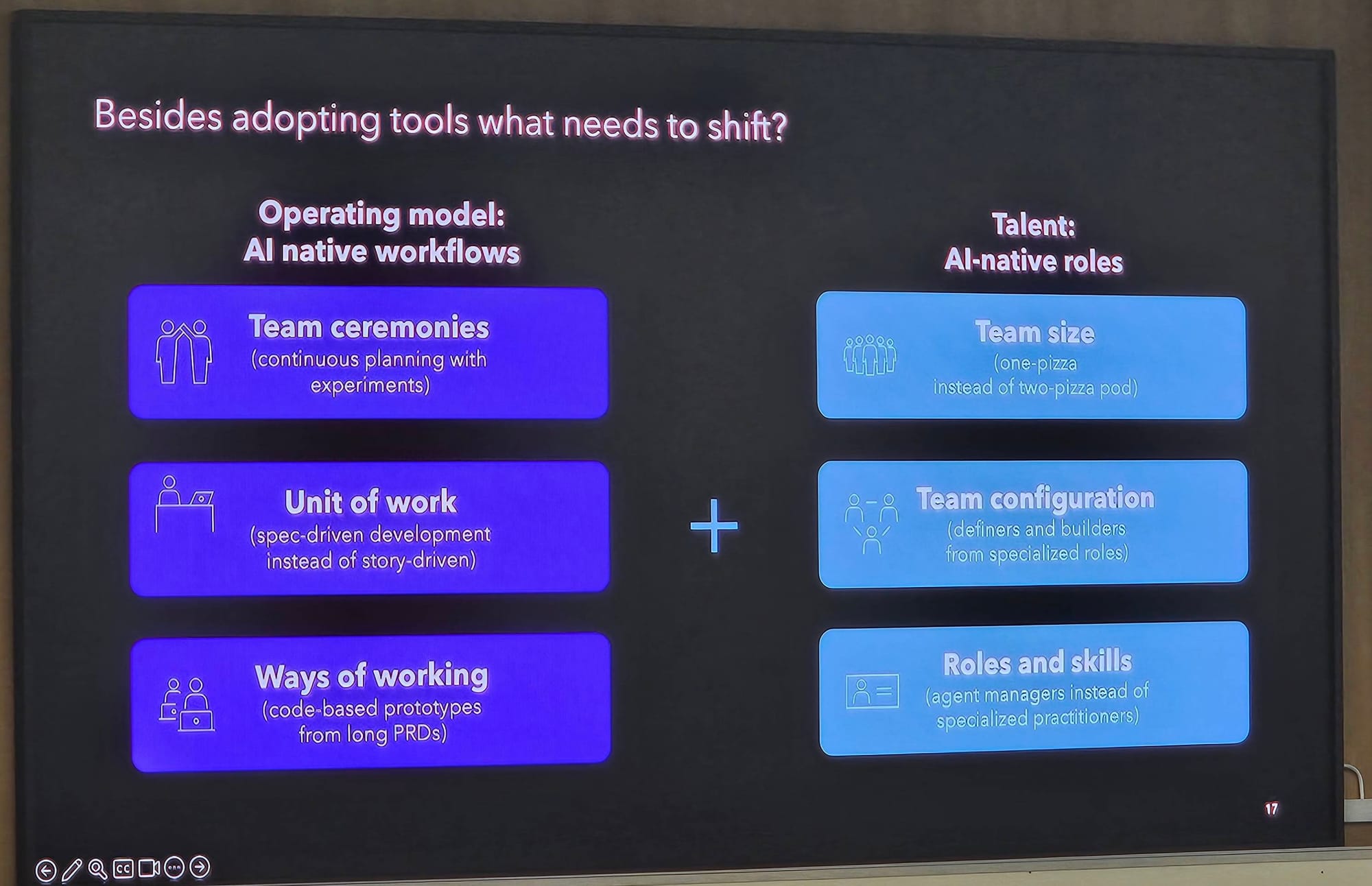 Besides adopting tools what needs to shift?

Operating model:
AI native workflows

Team ceremonies
(continuous planning with experiments)

Unit of work
(spec-driven development instead of story-driven)

Ways of working
(code-based prototypes from long PRDs)

+

Talent:
AI-native roles

Team size
(one-pizza instead of two-pizza pod)

Team configuration
(definers and builders from specialized roles)

Roles and skills
(agent managers instead of specialized practitioners)

17

CC